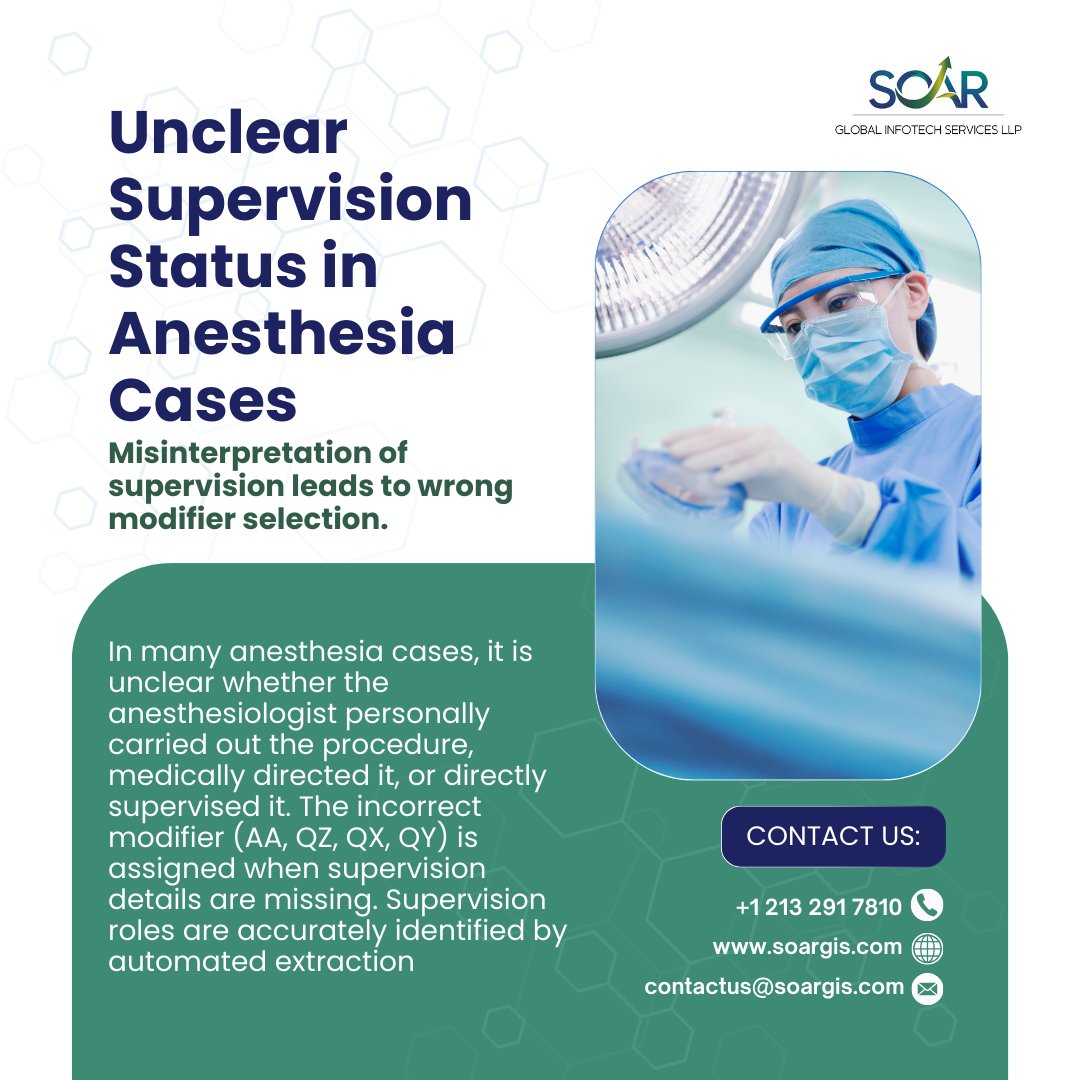 SOAR
GLOBAL INFOTECH SERVICES LLP

Unclear Supervision Status in Anesthesia Cases

Misinterpretation of supervision leads to wrong modifier selection.

In many anesthesia cases, it is unclear whether the anesthesiologist personally carried out the procedure, medically directed it, or directly supervised it. The incorrect modifier (AA, QZ, QX, QY) is assigned when supervision details are missing. Supervision roles are accurately identified by automated extraction

CONTACT US:

+1 213 291 7810

www.soargis.com

contactus@soargis.com